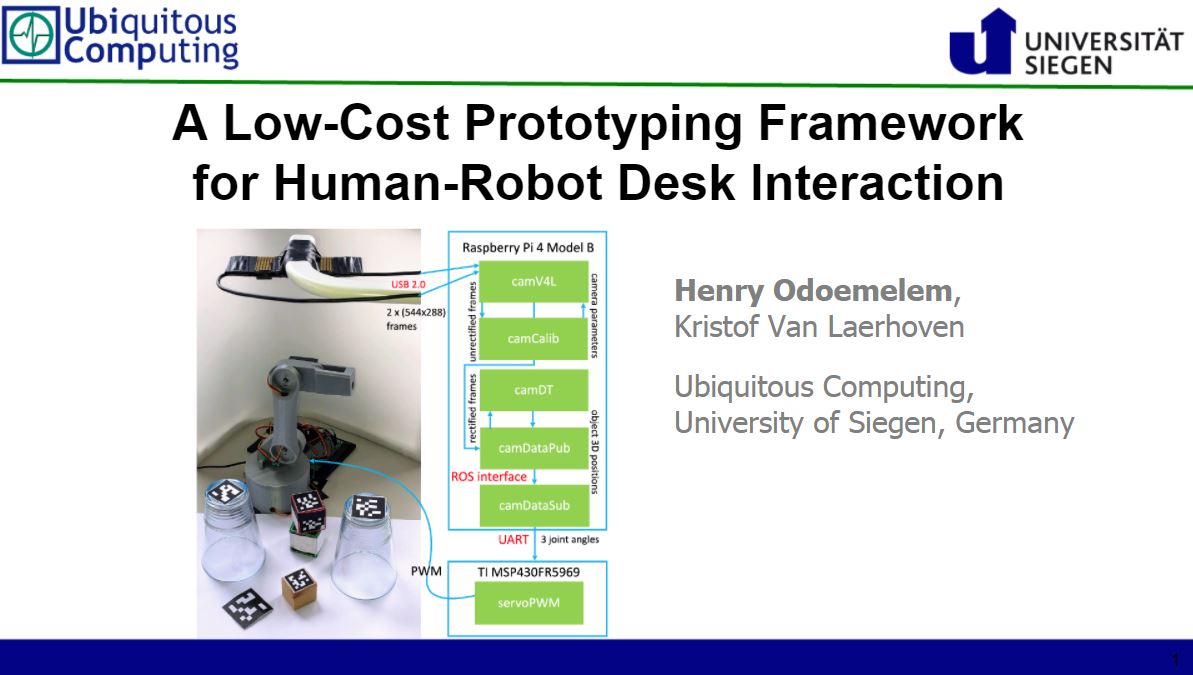 Ubiquitous Computing

UNIVERSITÄT SIEGEN

A Low-Cost Prototyping Framework for Human-Robot Desk Interaction

USB 2.0

2 x (544x288) frames

Raspberry Pi 4 Model B

camV4L

unrectified frames

camera parameters

camCalib

camDT

rectified frames

object 3D positions

camDataPub

ROS interface

camDataSub

UART

3 joint angles

PWM

TI MSP430FR5969

servoPWM

**Henry Odoemelem**, Kristof Van Laerhoven

Ubiquitous Computing, University of Siegen, Germany

1